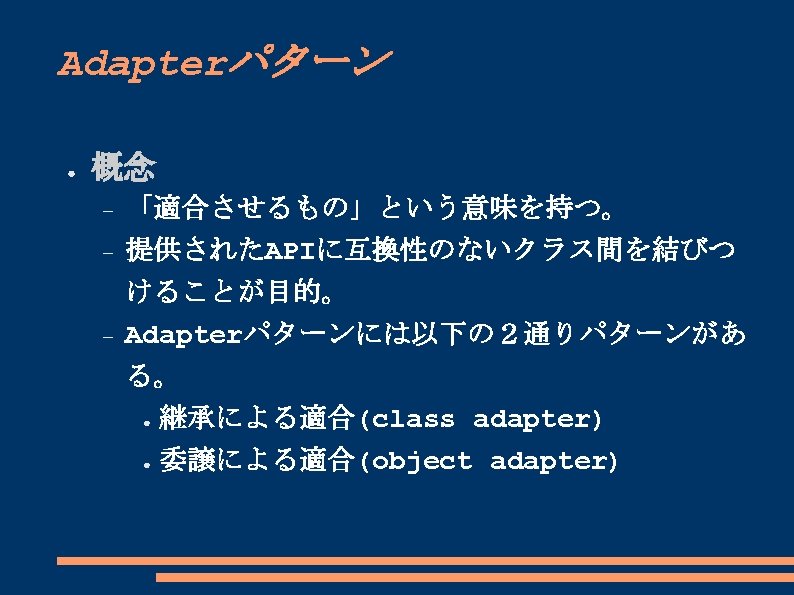 Adapterパターン

● 概念

– 「適合させるもの」という意味を持つ。

– 提供されたAPIに互換性のないクラス間を結びつけることが目的。

– Adapterパターンには以下の２通りパターンがある。

● 継承による適合(class adapter)

● 委譲による適合(object adapter)